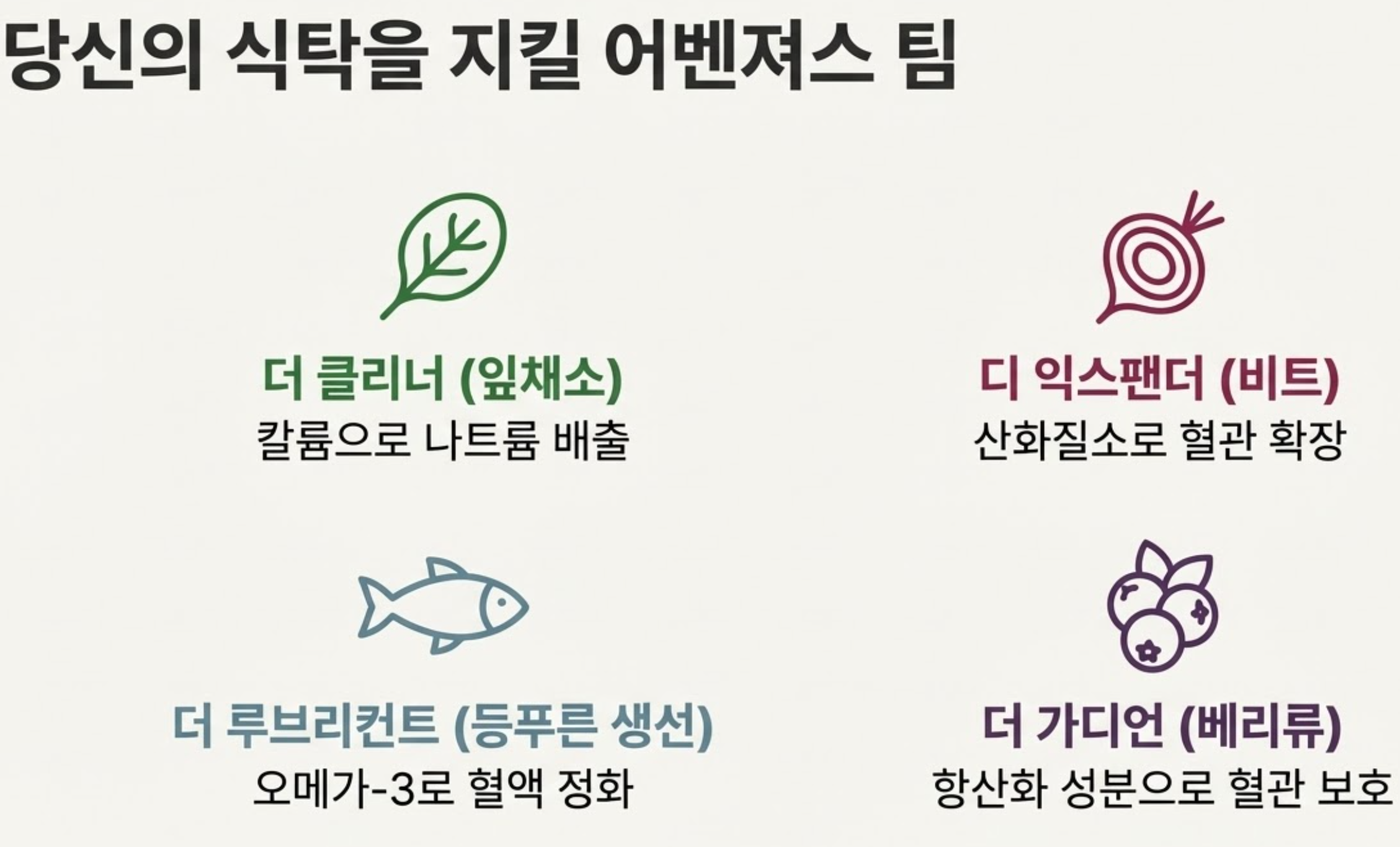 당신의 식탁을 지킬 어벤져스 팀

더 클리너 (잎채소)
칼륨으로 나트륨 배출

디 익스팬더 (비트)
산화질소로 혈관 확장

더 루브리컨트 (등푸른 생선)
오메가-3로 혈액 정화

더 가디언 (베리류)
항산화 성분으로 혈관 보호